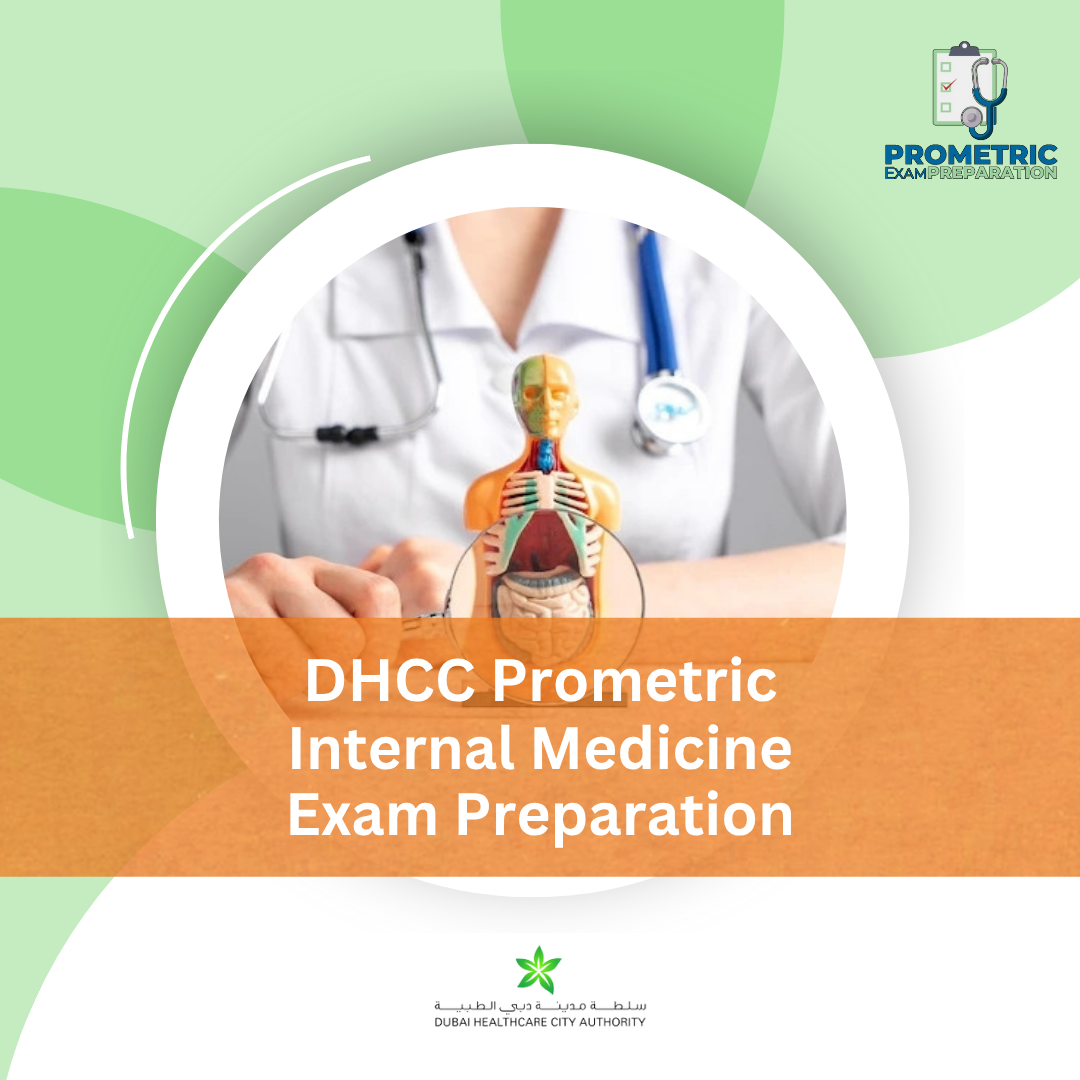 PROMETRIC
EXAM PREPARATION

DHCC Prometric Internal Medicine Exam Preparation

سلطة مدينة دبي الطبية
DUBAI HEALTHCARE CITY AUTHORITY